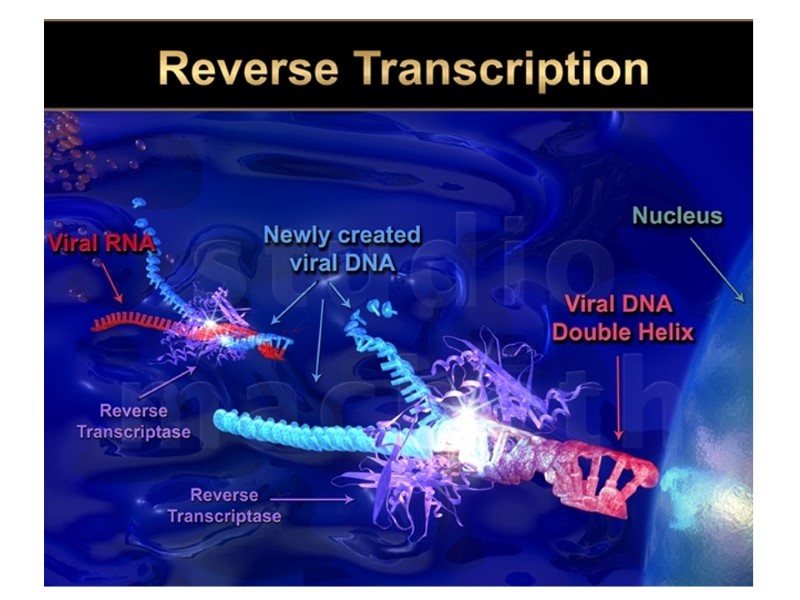 Reverse Transcription

Viral RNA

Newly created viral DNA

Nucleus

Viral DNA Double Helix

Reverse Transcriptase

Reverse Transcriptase

studio macbeth